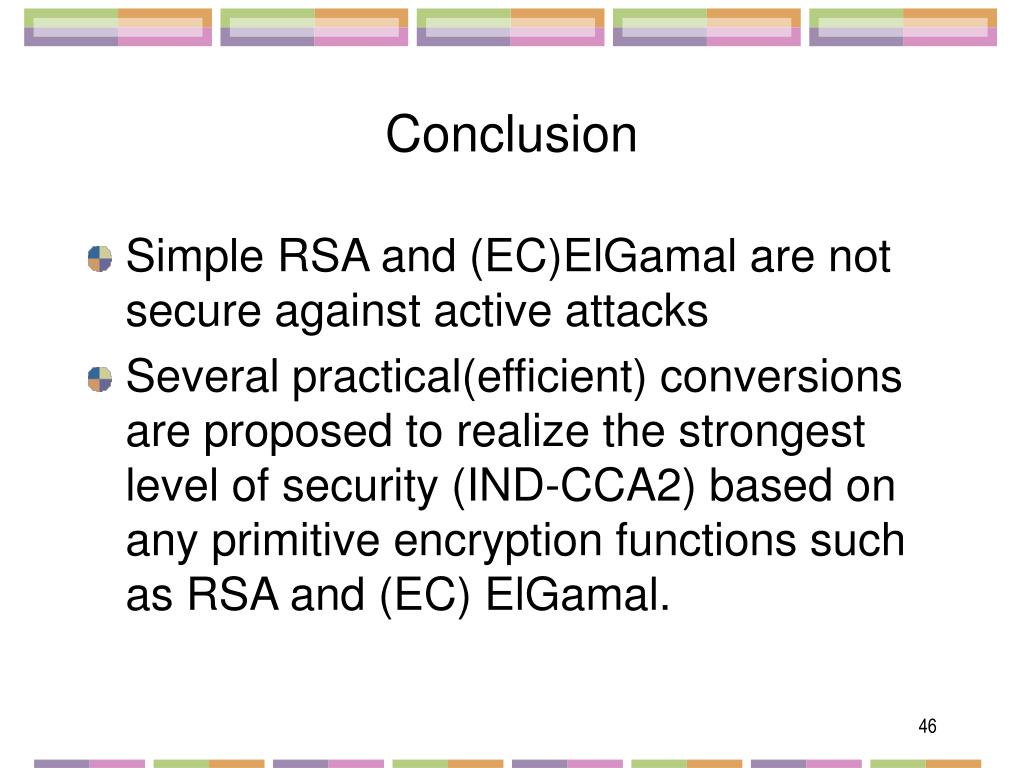 Conclusion

Simple RSA and (EC)ElGamal are not secure against active attacks

Several practical(efficient) conversions are proposed to realize the strongest level of security (IND-CCA2) based on any primitive encryption functions such as RSA and (EC) ElGamal.

46